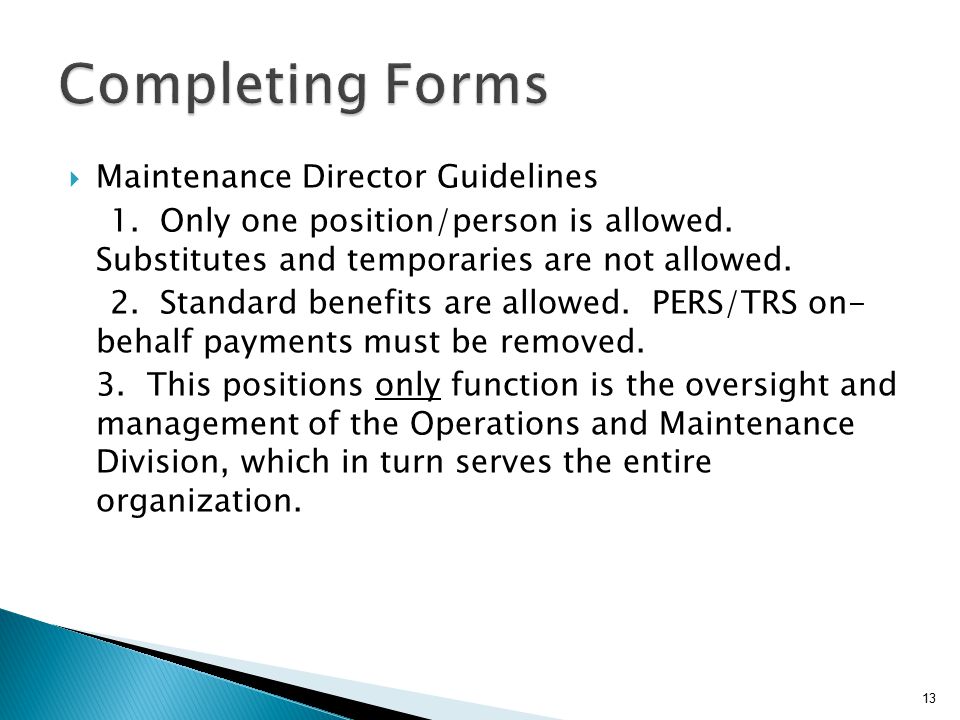 Completing Forms

Maintenance Director Guidelines

1. Only one position/person is allowed. Substitutes and temporaries are not allowed.

2. Standard benefits are allowed. PERS/TRS on-behalf payments must be removed.

3. This positions only function is the oversight and management of the Operations and Maintenance Division, which in turn serves the entire organization.

13